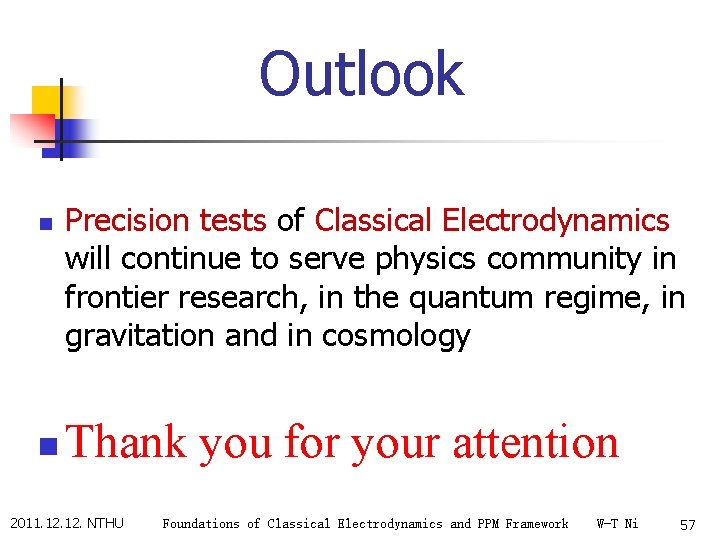 Outlook

Precision tests of Classical Electrodynamics will continue to serve physics community in frontier research, in the quantum regime, in gravitation and in cosmology

Thank you for your attention

2011.12.12. NTHU Foundations of Classical Electrodynamics and PPM Framework W-T Ni 57